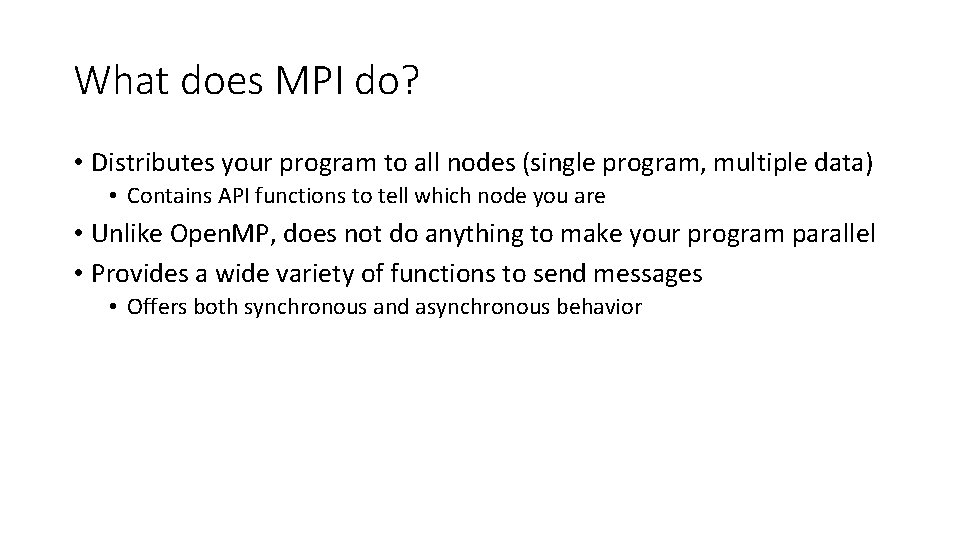 What does MPI do?

• Distributes your program to all nodes (single program, multiple data)
  • Contains API functions to tell which node you are
• Unlike OpenMP, does not do anything to make your program parallel
• Provides a wide variety of functions to send messages
  • Offers both synchronous and asynchronous behavior